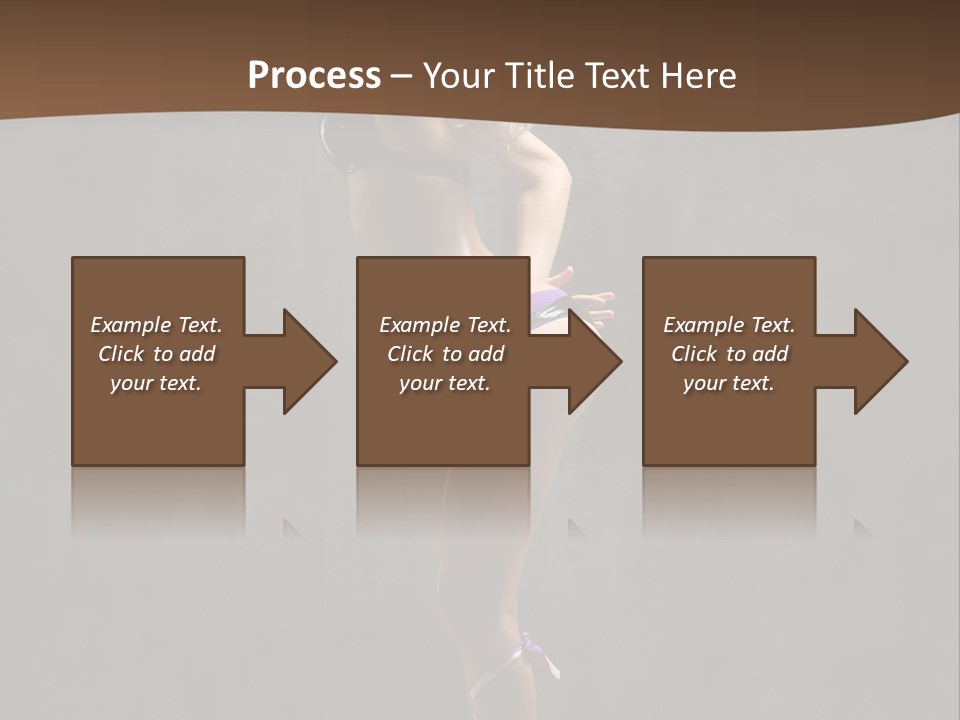 Process – Your Title Text Here

Example Text. Click to add your text.

Example Text. Click to add your text.

Example Text. Click to add your text.